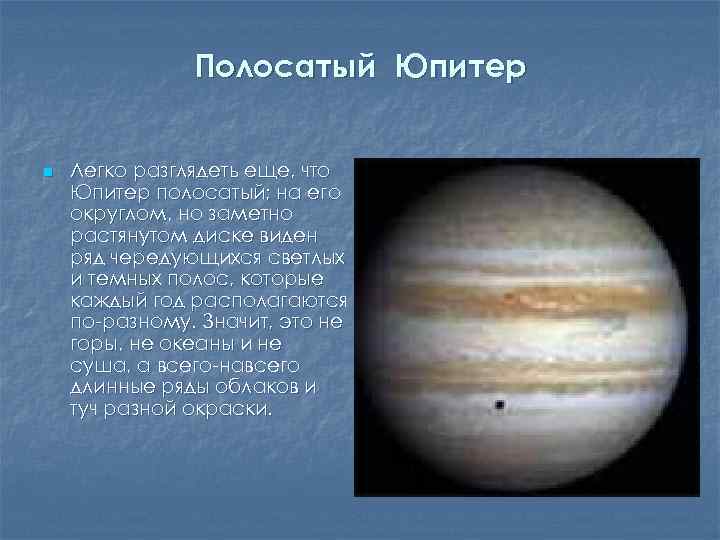 Полосатый Юпитер

Легко разглядеть еще, что Юпитер полосатый: на его округлом, но заметно растянутом диске виден ряд чередующихся светлых и темных полос, которые каждый год располагаются по-разному. Значит, это не горы, не океаны и не суша, а всего-навсего длинные ряды облаков и туч разной окраски.